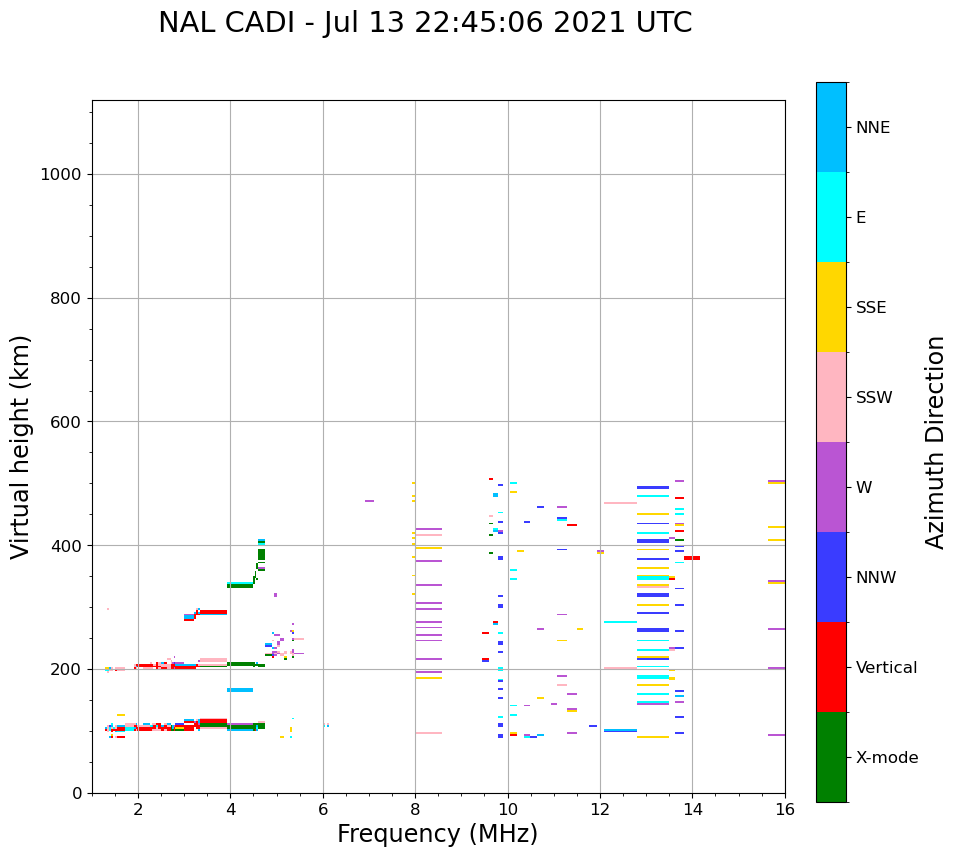 NAL CADI - Jul 13 22:45:06 2021 UTC

Virtual height (km)

1000
800
600
400
200
0

2
4
6
8
10
12
14
16

Frequency (MHz)

NNE
E
SSE
SSW
W
NNW
Vertical
X-mode

Azimuth Direction